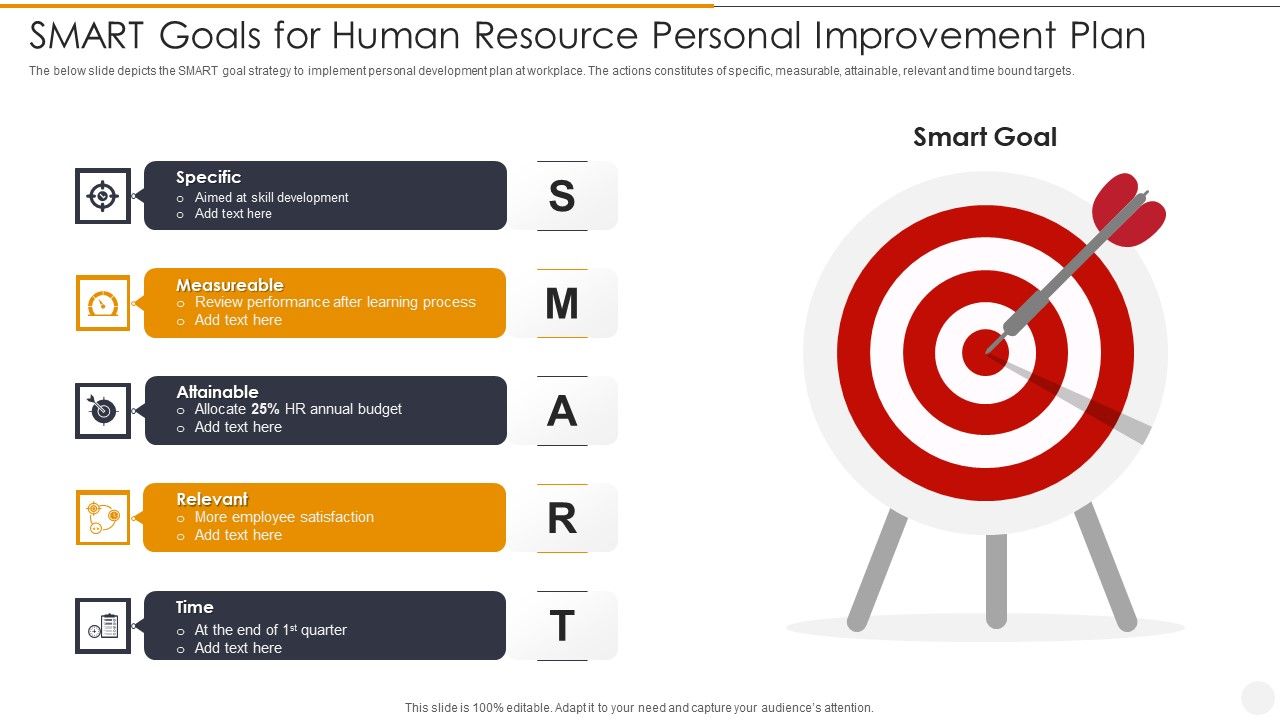 SMART Goals for Human Resource Personal Improvement Plan

The below slide depicts the SMART goal strategy to implement personal development plan at workplace. The actions constitutes of specific, measurable, attainable, relevant and time bound targets.

Specific
o Aimed at skill development
o Add text here

S

Measureable
o Review performance after learning process
o Add text here

M

Attainable
o Allocate 25% HR annual budget
o Add text here

A

Relevant
o More employee satisfaction
o Add text here

R

Time
o At the end of 1$^{st}$ quarter
o Add text here

T

Smart Goal

This slide is 100% editable. Adapt it to your need and capture your audience's attention.